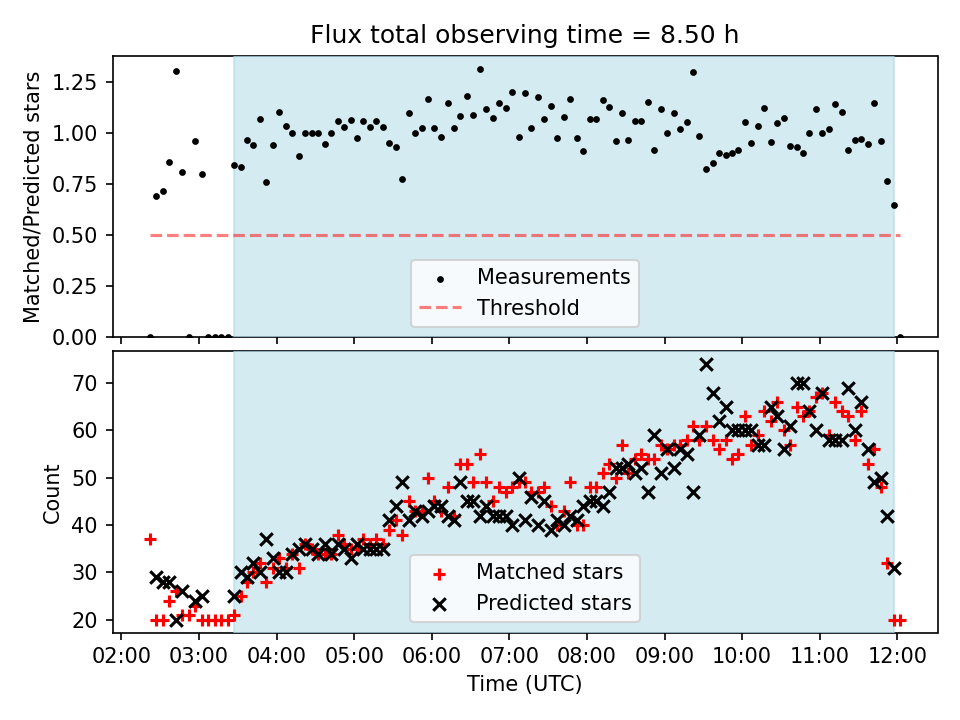 Flux total observing time = 8.50 h

Matched/Predicted stars

1.25
1.00
0.75
0.50
0.25
0.00

Measurements
Threshold

Count

70
60
50
40
30
20

Matched stars
Predicted stars

02:00 03:00 04:00 05:00 06:00 07:00 08:00 09:00 10:00 11:00 12:00

Time (UTC)